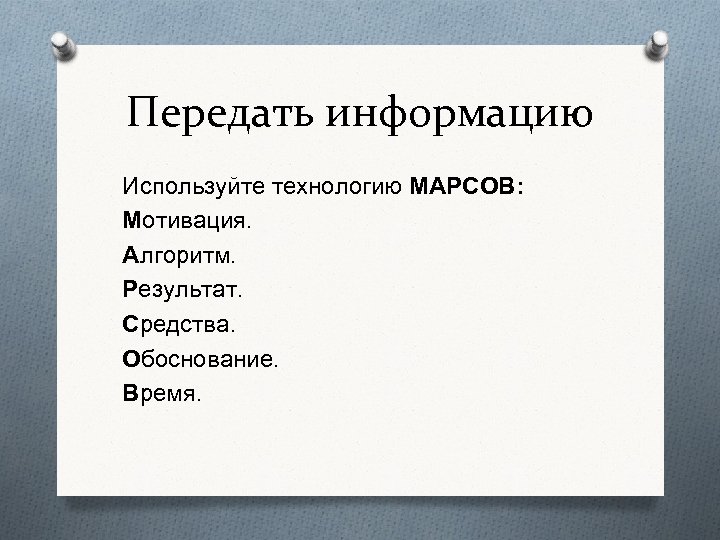 Передать информацию

Используйте технологию МАРСОВ:
Мотивация.
Алгоритм.
Результат.
Средства.
Обоснование.
Время.